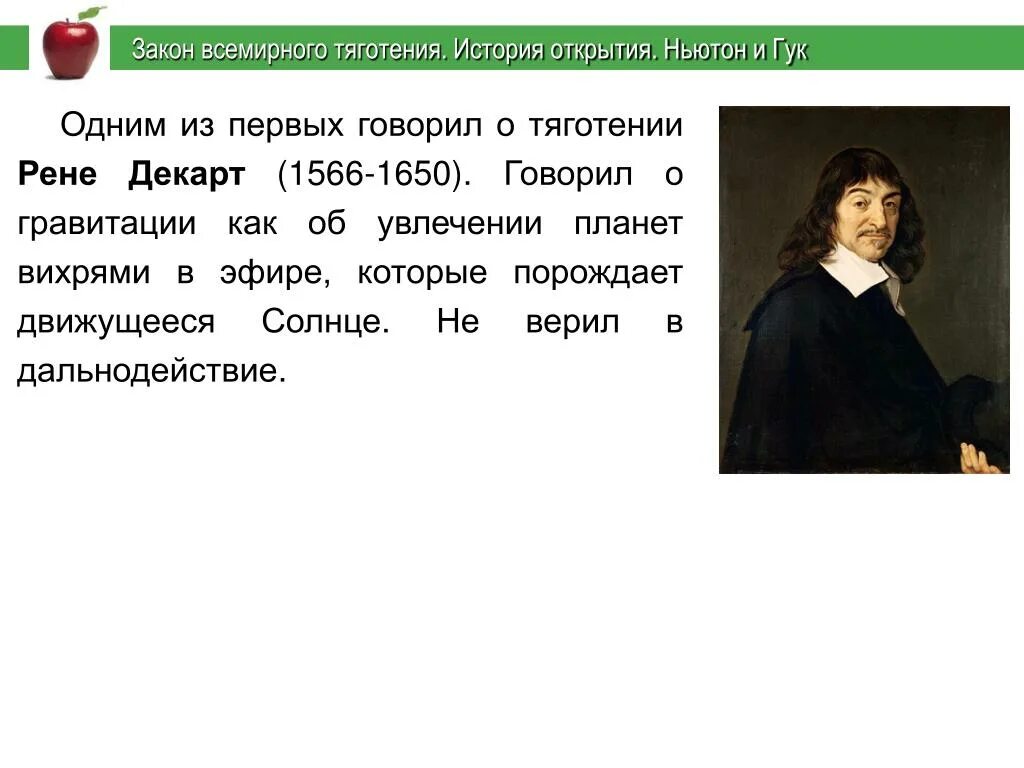 Закон всемирного тяготения. История открытия. Ньютон и Гук

Одним из первых говорил о тяготении Рене Декарт (1566-1650). Говорил о гравитации как об увлечении планет вихрями в эфире, которые порождает движущееся Солнце. Не верил в дальнодействие.